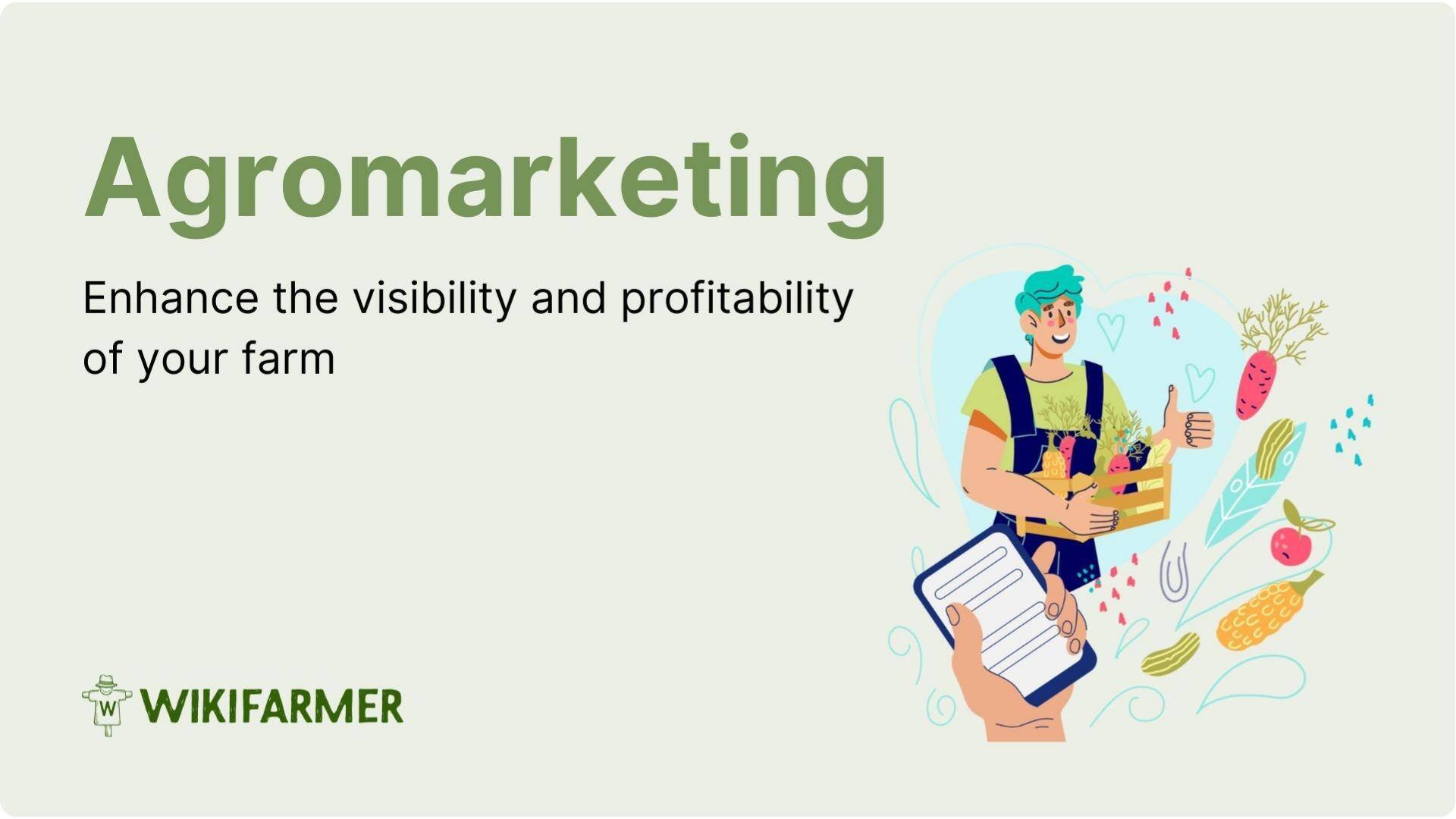 Agromarketing

Enhance the visibility and profitability of your farm

W

WIKIFARMER